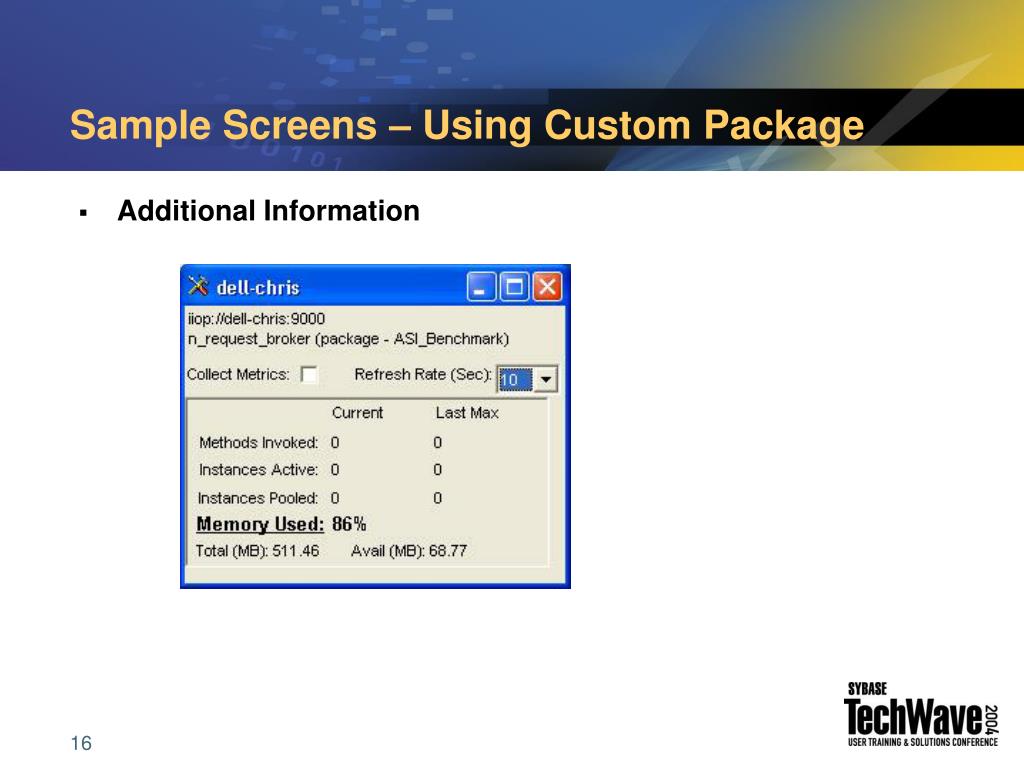 Sample Screens – Using Custom Package

▪ Additional Information

dell-chris

iiop://dell-chris:9000
n_request_broker (package - ASI_Benchmark)

Collect Metrics: Refresh Rate (Sec): 10

| | Current | Last Max |
|---|---|---|
| Methods Invoked: | 0 | 0 |
| Instances Active: | 0 | 0 |
| Instances Pooled: | 0 | 0 |

Memory Used: 86%
Total (MB): 511.46 Avail (MB): 68.77

16

SYBASE
TechWave 2004
USER TRAINING & SOLUTIONS CONFERENCE